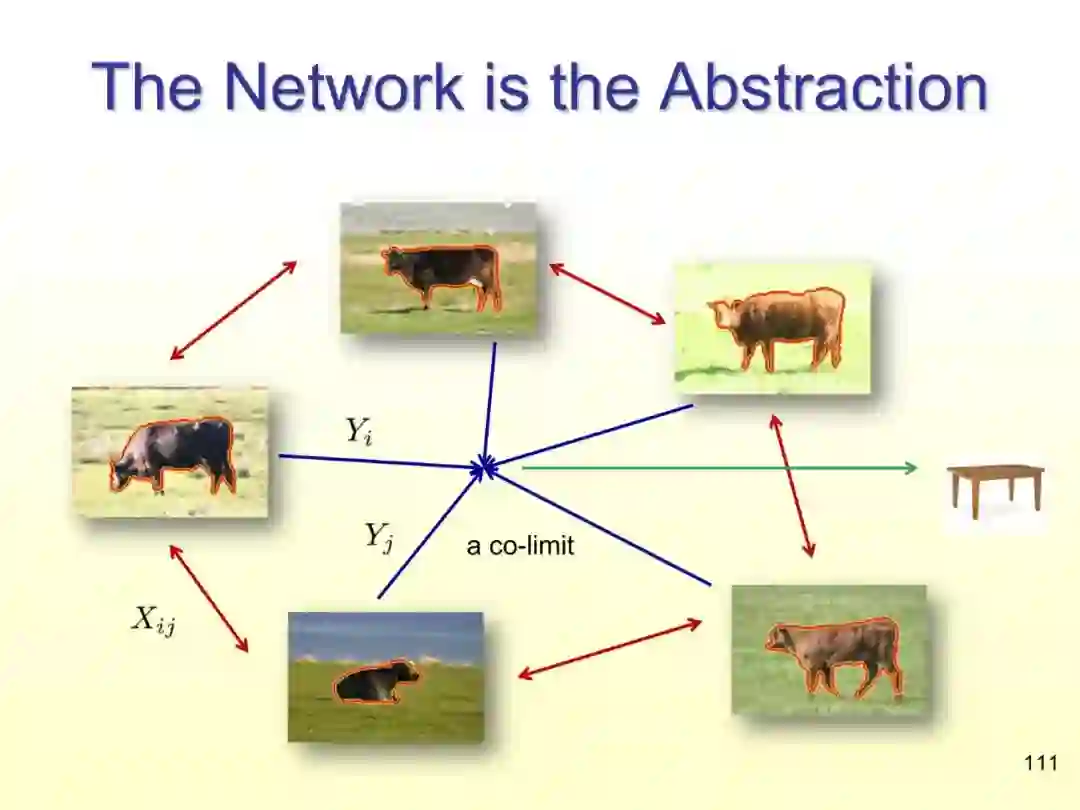 The Network is the Abstraction

$Y_i$

$Y_j$

a co-limit

$X_{ij}$

111